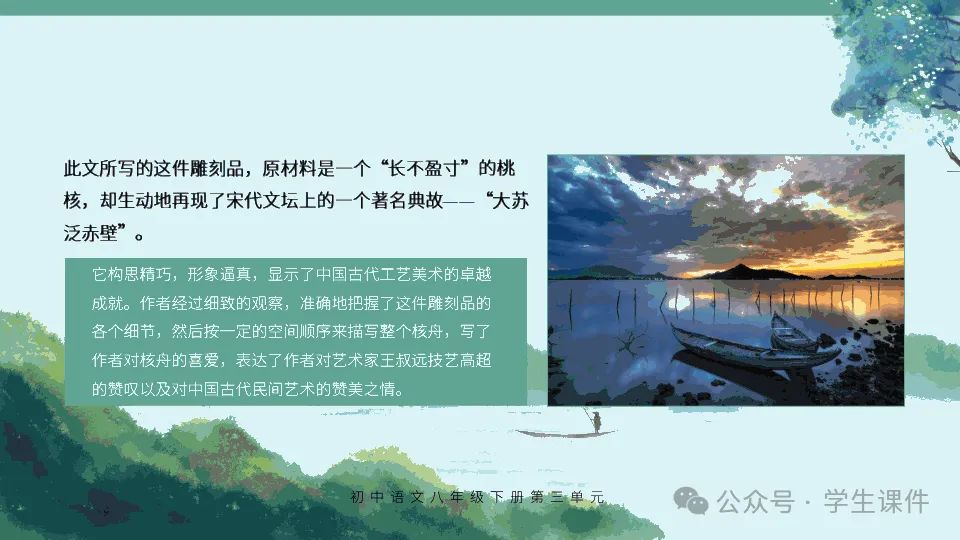 此文所写的这件雕刻品，原材料是一个“长不盈寸”的桃核，却生动地再现了宋代文坛上的一个著名典故——“大苏泛赤壁”。

它构思精巧，形象逼真，显示了中国古代工艺美术的卓越成就。作者经过细致的观察，准确地把握了这件雕刻品的各个细节，然后按一定的空间顺序来描写整个核舟，写了作者对核舟的喜爱，表达了作者对艺术家王叔远技艺高超的赞叹以及对中国古代民间艺术的赞美之情。

初中语文八年级下册第三单元

公众号 · 学生课件